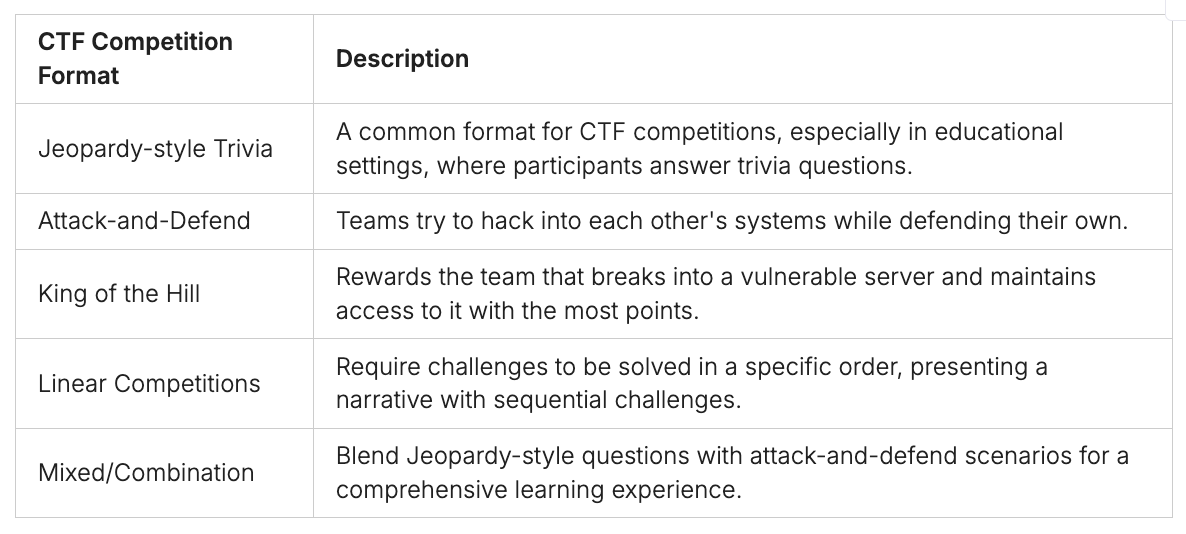 | CTF Competition Format | Description |
|---|---|
| Jeopardy-style Trivia | A common format for CTF competitions, especially in educational settings, where participants answer trivia questions. |
| Attack-and-Defend | Teams try to hack into each other's systems while defending their own. |
| King of the Hill | Rewards the team that breaks into a vulnerable server and maintains access to it with the most points. |
| Linear Competitions | Require challenges to be solved in a specific order, presenting a narrative with sequential challenges. |
| Mixed/Combination | Blend Jeopardy-style questions with attack-and-defend scenarios for a comprehensive learning experience. |